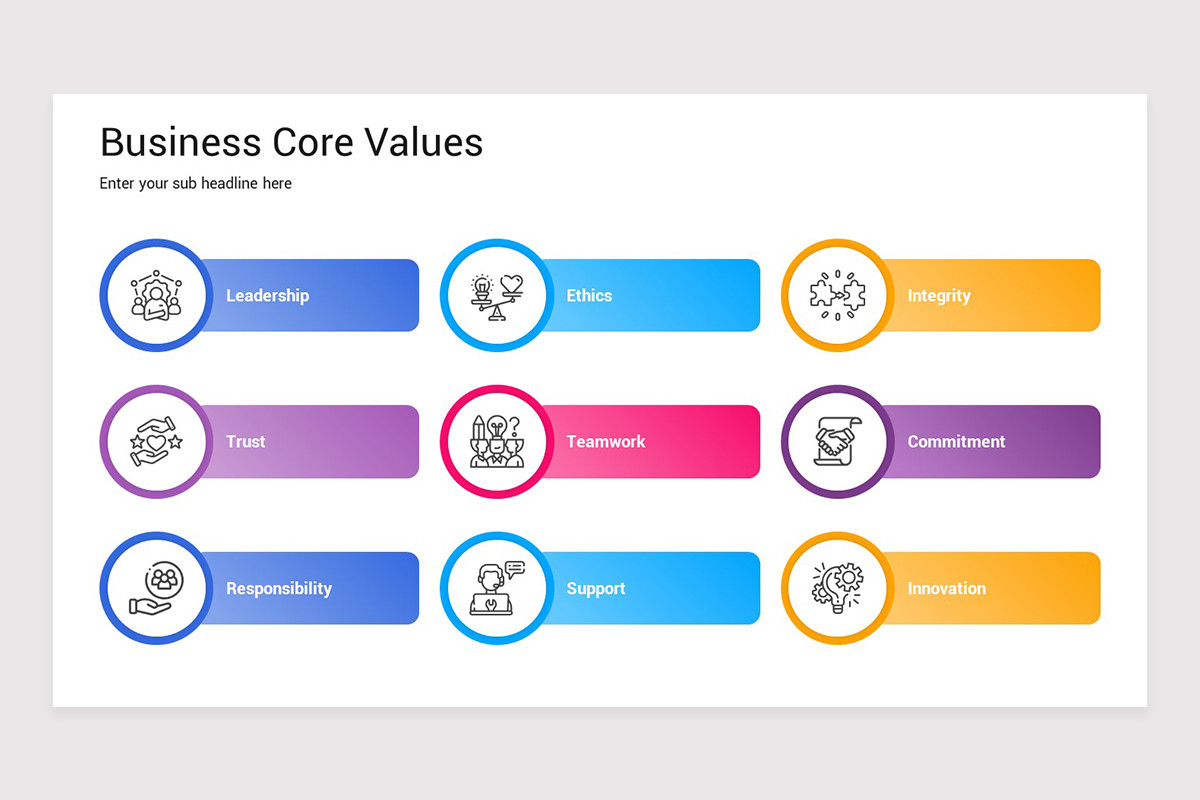 Business Core Values

Enter your sub headline here

Leadership

Ethics

Integrity

Trust

Teamwork

Commitment

Responsibility

Support

Innovation